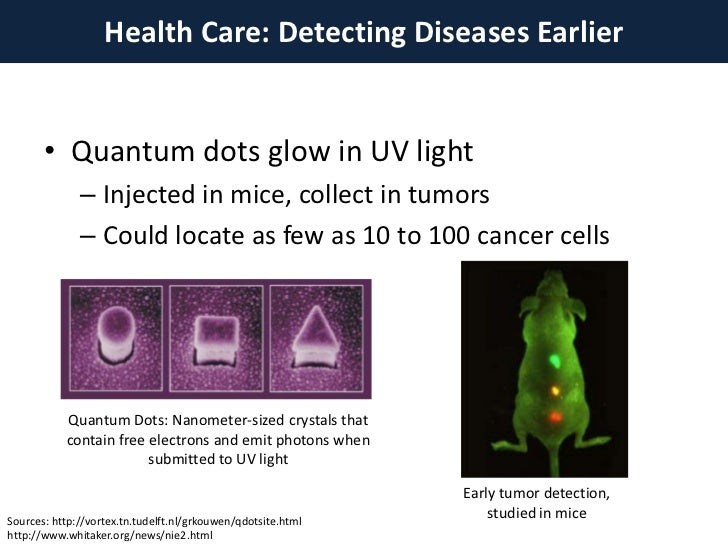 Health Care: Detecting Diseases Earlier

• Quantum dots glow in UV light
– Injected in mice, collect in tumors
– Could locate as few as 10 to 100 cancer cells

Quantum Dots: Nanometer-sized crystals that contain free electrons and emit photons when submitted to UV light

Early tumor detection, studied in mice

Sources: http://vortex.tn.tudelft.nl/grkouwen/qdotsite.html
http://www.whitaker.org/news/nie2.html